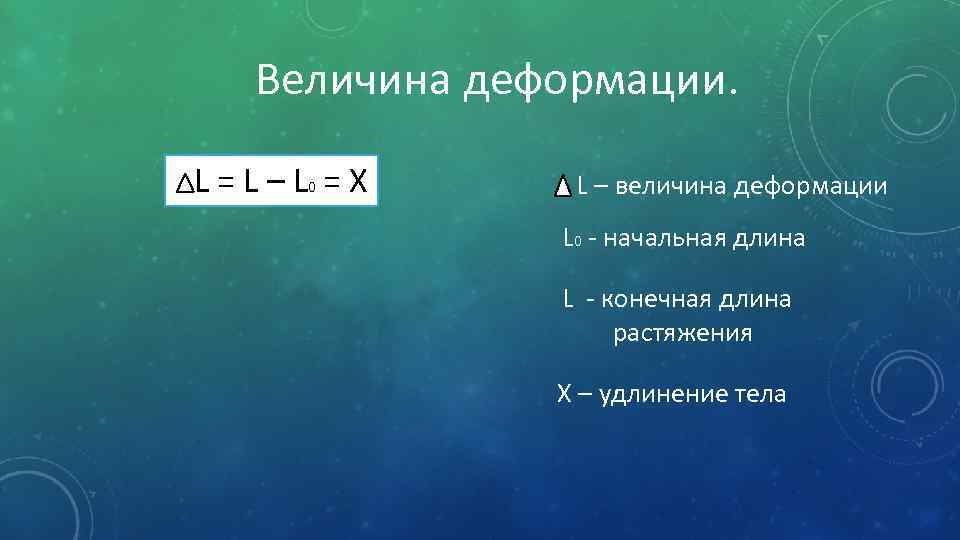 Величина деформации.

$\Delta L = L - L_0 = X$

$\Delta L$ – величина деформации

$L_0$ - начальная длина

L - конечная длина растяжения

X – удлинение тела